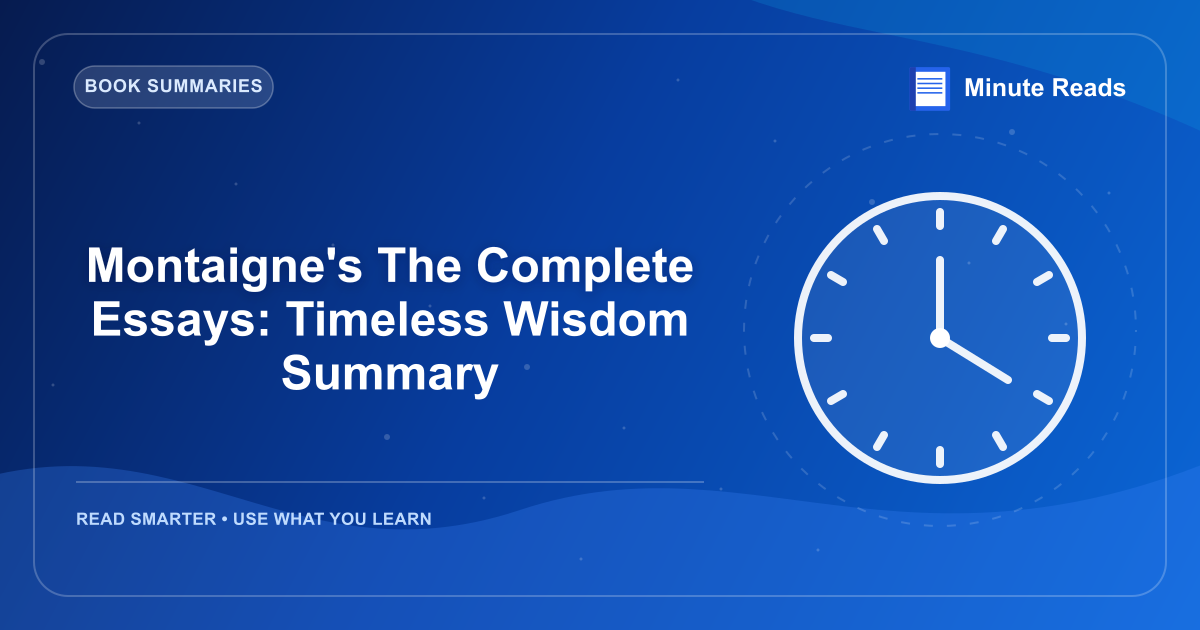 BOOK SUMMARIES

Minute Reads

Montaigne's The Complete Essays: Timeless Wisdom Summary

READ SMARTER • USE WHAT YOU LEARN